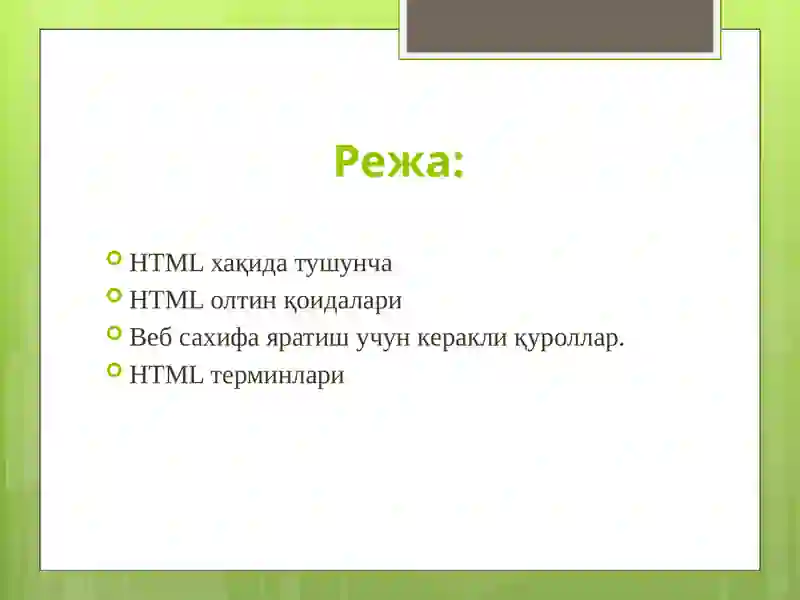 Режа:

HTML хақида тушунча
HTML олтин қоидалари
Веб сахифа яратиш учун керакли қуроллар.
HTML терминлари